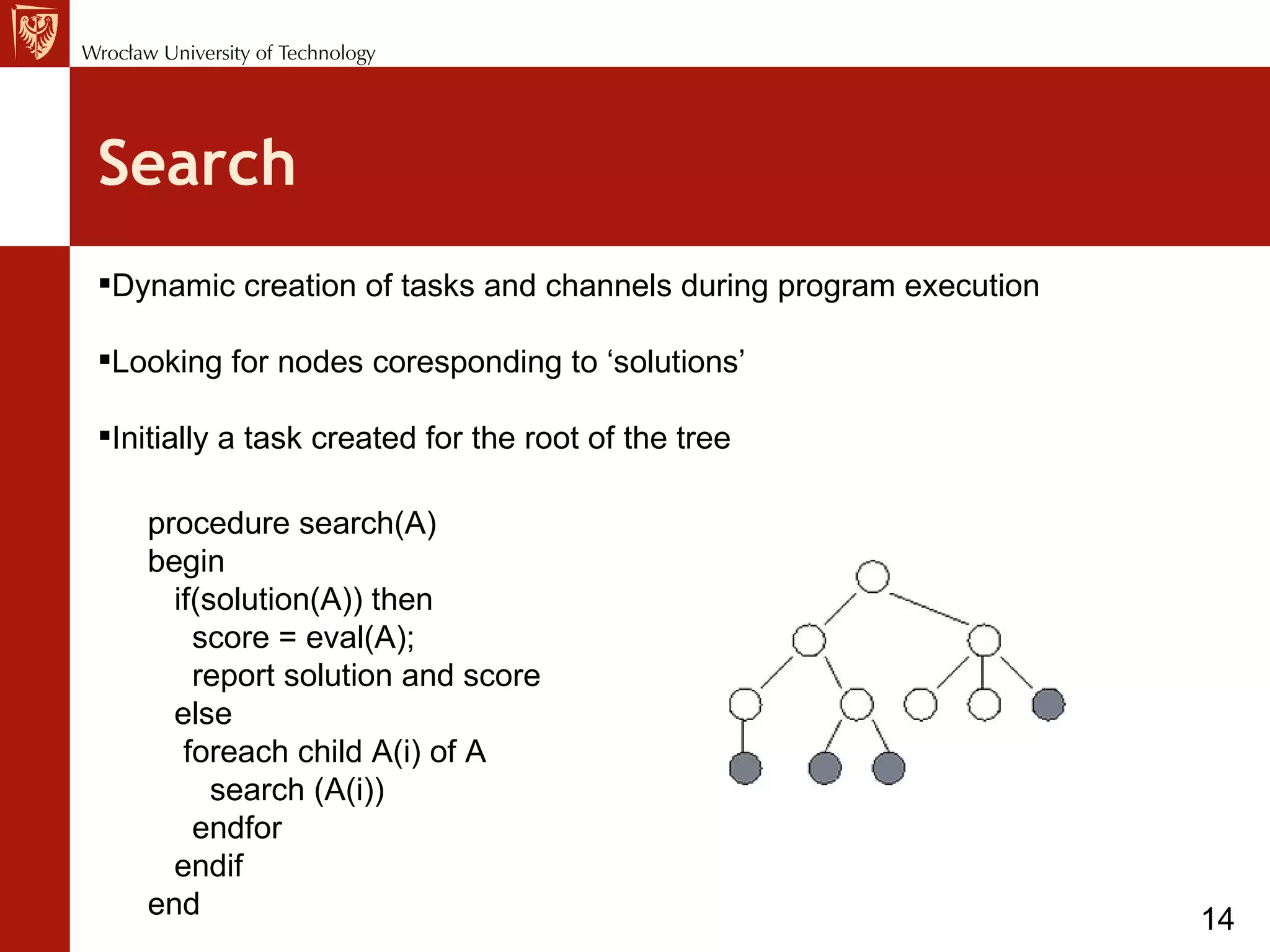 Wrocław University of Technology

Search

▪Dynamic creation of tasks and channels during program execution

▪Looking for nodes coresponding to ‘solutions’

▪Initially a task created for the root of the tree

procedure search(A)
begin
  if(solution(A)) then
    score = eval(A);
    report solution and score
  else
   foreach child A(i) of A
     search (A(i))
    endfor
  endif
end

14